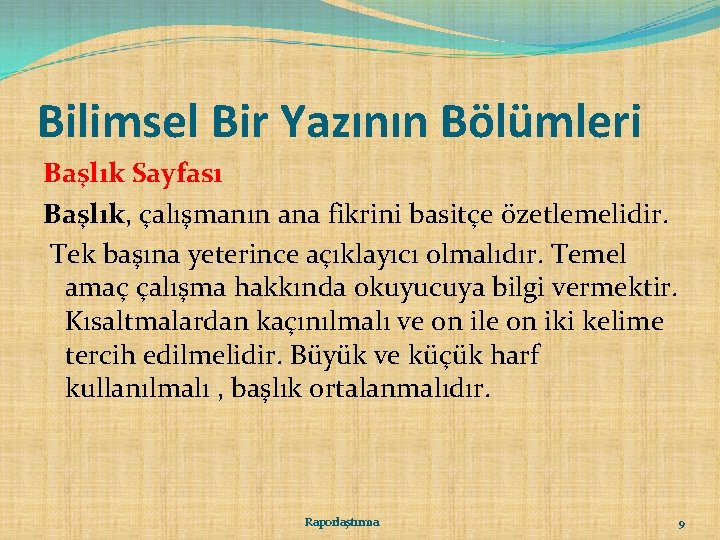 Bilimsel Bir Yazının Bölümleri

Başlık Sayfası

Başlık, çalışmanın ana fikrini basitçe özetlemelidir.

Tek başına yeterince açıklayıcı olmalıdır. Temel amaç çalışma hakkında okuyucuya bilgi vermektir. Kısaltmalardan kaçınılmalı ve on ile on iki kelime tercih edilmelidir. Büyük ve küçük harf kullanılmalı , başlık ortalanmalıdır.

Raporlaştırma

9